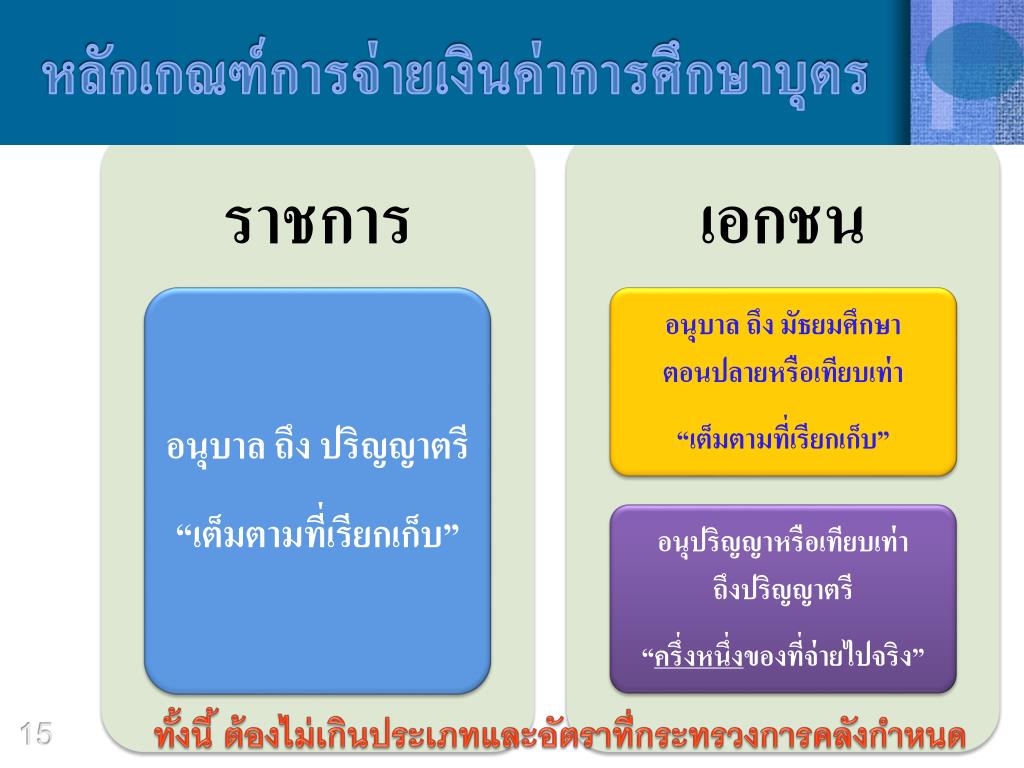 หลักเกณฑ์การจ่ายเงินค่าการศึกษาบุตร

ราชการ

อนุบาล ถึง ปริญญาตรี

“เต็มตามที่เรียกเก็บ”

เอกชน

อนุบาล ถึง มัธยมศึกษาตอนปลายหรือเทียบเท่า

“เต็มตามที่เรียกเก็บ”

อนุปริญญาหรือเทียบเท่า ถึงปริญญาตรี

“ครึ่งหนึ่งของที่จ่ายไปจริง”

15

ทั้งนี้ ต้องไม่เกินประเภทและอัตราที่กระทรวงการคลังกำหนด